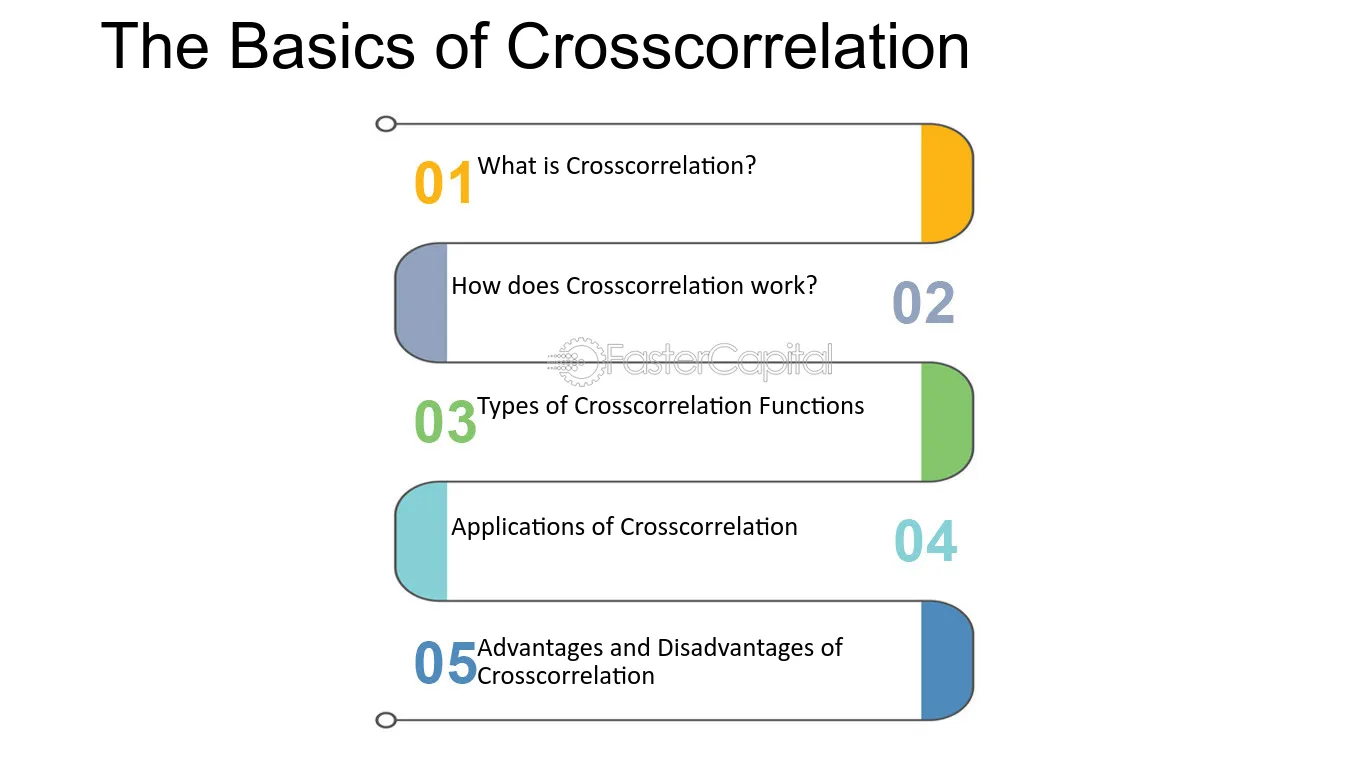 The Basics of Crosscorrelation

01 What is Crosscorrelation?

How does Crosscorrelation work?

02

03 Types of Crosscorrelation Functions

Applications of Crosscorrelation

04

05 Advantages and Disadvantages of Crosscorrelation

FasterCapital